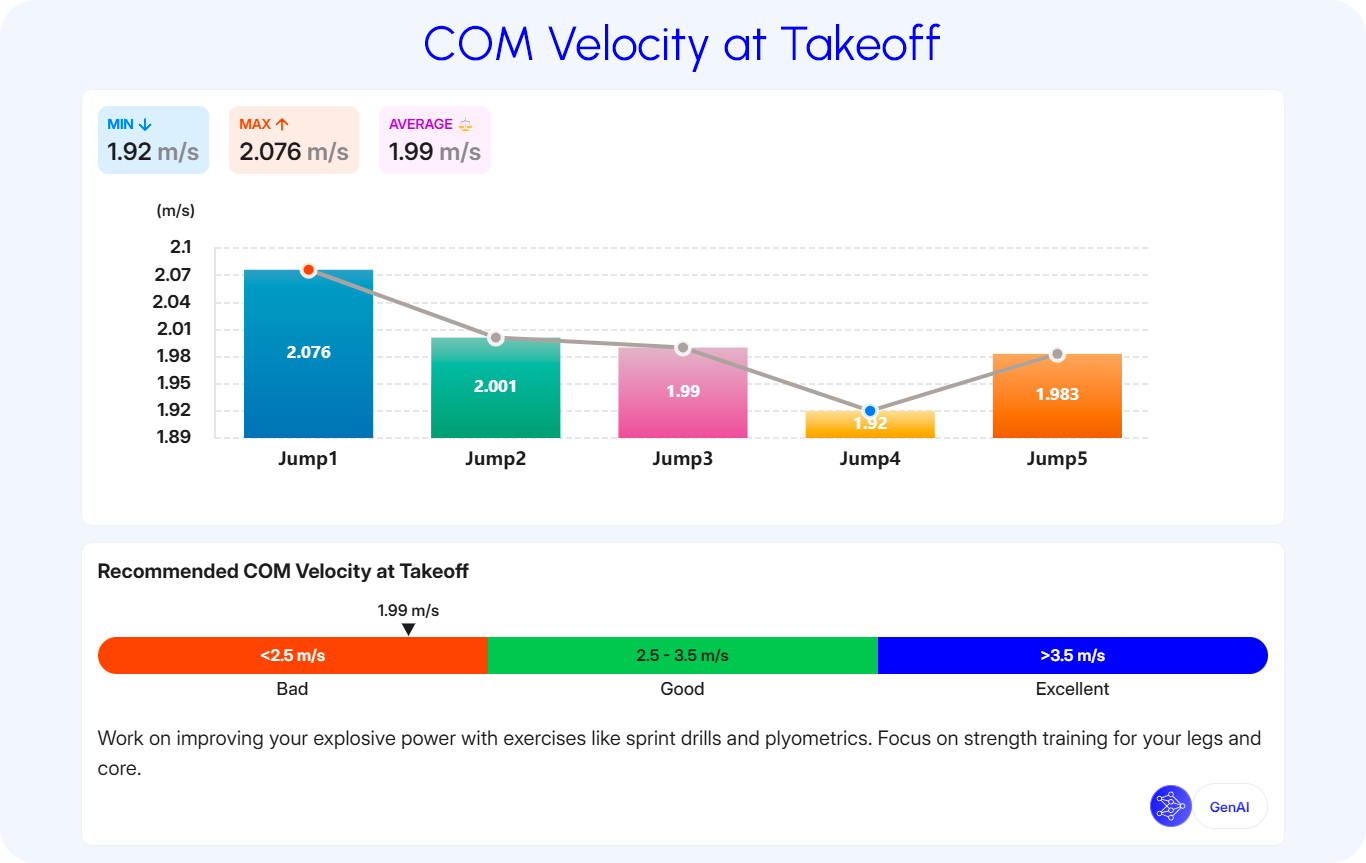 COM Velocity at Takeoff

MIN ↓
1.92 m/s

MAX ↑
2.076 m/s

AVERAGE
1.99 m/s

(m/s)

2.1
2.07
2.04
2.01
1.98
1.95
1.92
1.89

2.076
2.001
1.99
1.92
1.983

Jump1
Jump2
Jump3
Jump4
Jump5

Recommended COM Velocity at Takeoff

1.99 m/s

<2.5 m/s
2.5 - 3.5 m/s
>3.5 m/s

Bad
Good
Excellent

Work on improving your explosive power with exercises like sprint drills and plyometrics. Focus on strength training for your legs and core.

GenAI